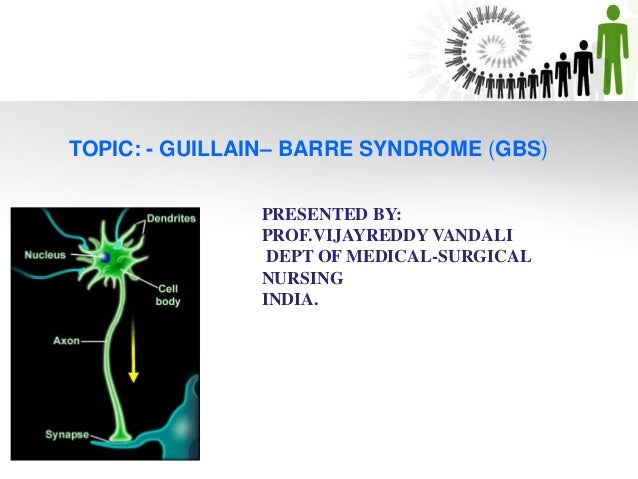 TOPIC: - GUILLAIN– BARRE SYNDROME (GBS)

Dendrites
Nucleus
Cell body
Axon
Synapse

PRESENTED BY:
PROF.VIJAYREDDY VANDALI
DEPT OF MEDICAL-SURGICAL NURSING
INDIA.